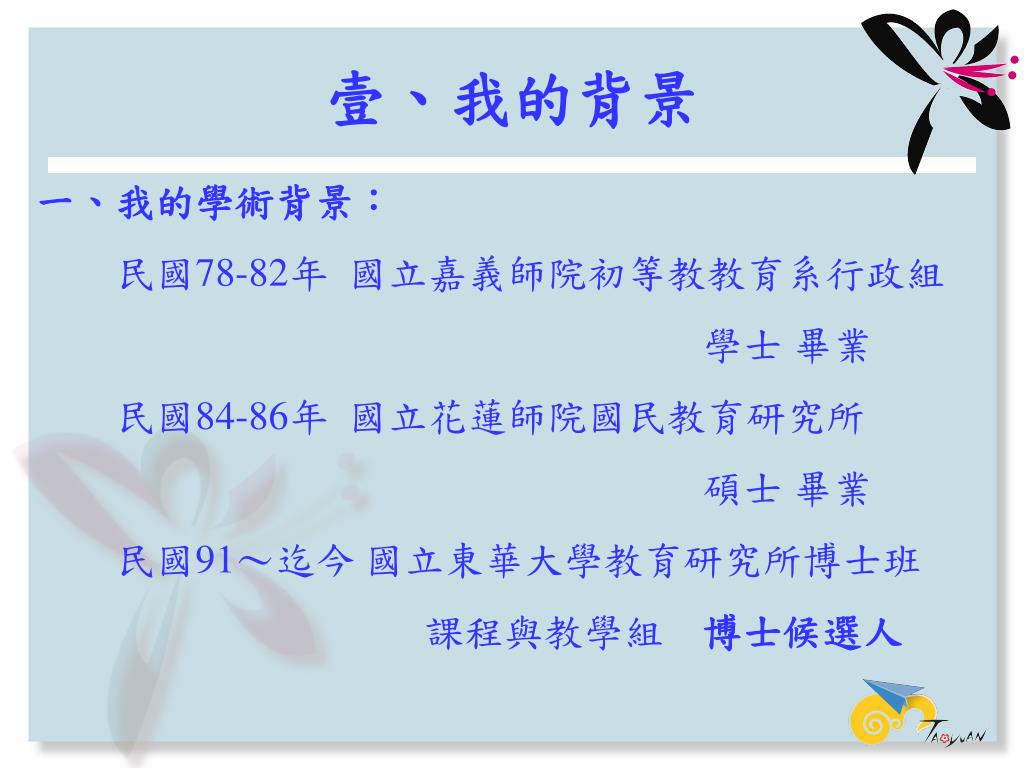 壹、我的背景

一、我的學術背景：

民國78-82年 國立嘉義師院初等教教育系行政組 學士 畢業

民國84-86年 國立花蓮師院國民教育研究所 碩士 畢業

民國91～迄今 國立東華大學教育研究所博士班 課程與教學組 博士候選人

TAOYUAN